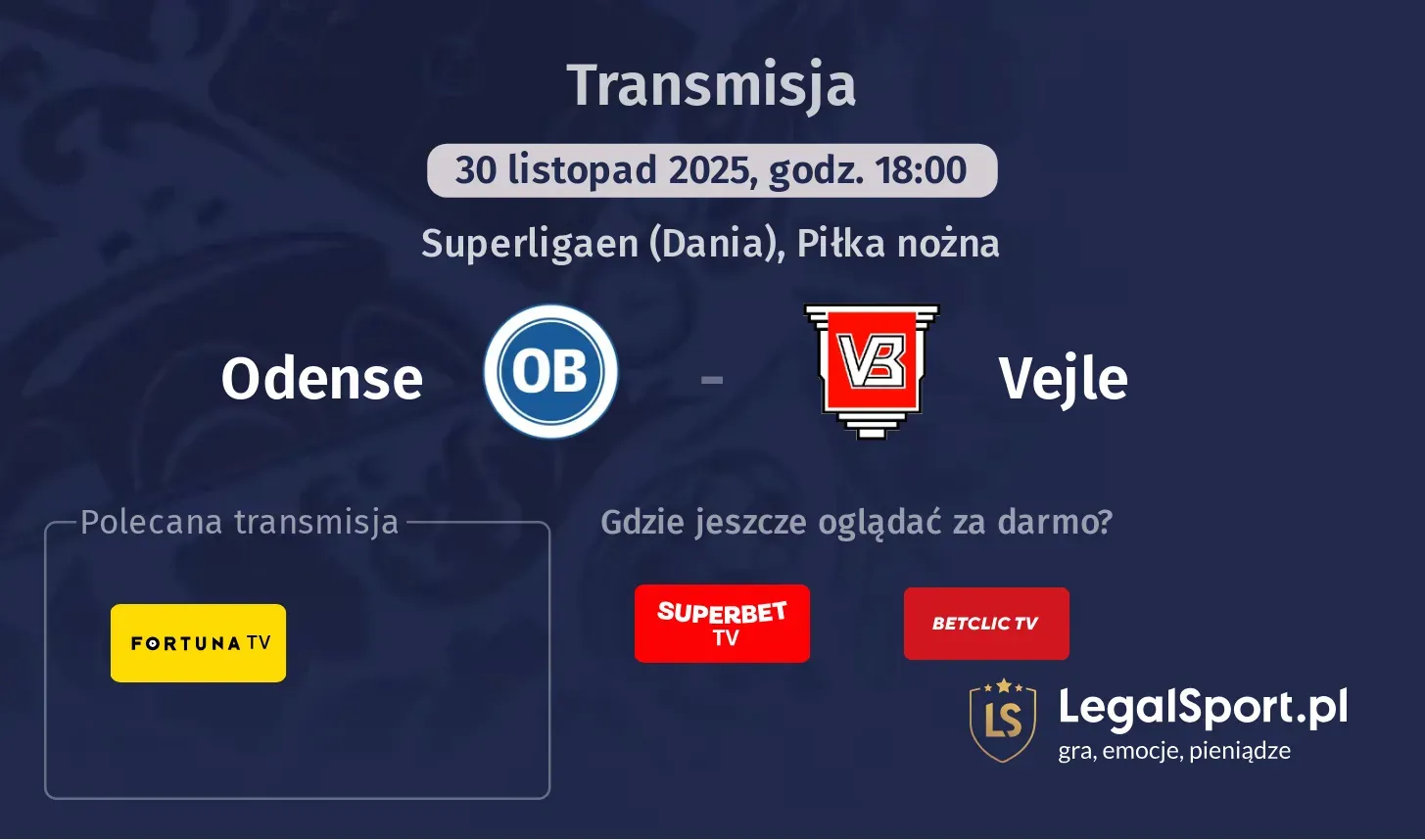 Transmisja

30 listopad 2025, godz. 18:00

Superligaen (Dania), Piłka nożna

Odense OB - VB Vejle

Polecana transmisja

FORTUNA TV

Gdzie jeszcze oglądać za darmo?

SUPERBET TV

BETCLIC TV

LS LegalSport.pl
gra, emocje, pieniądze